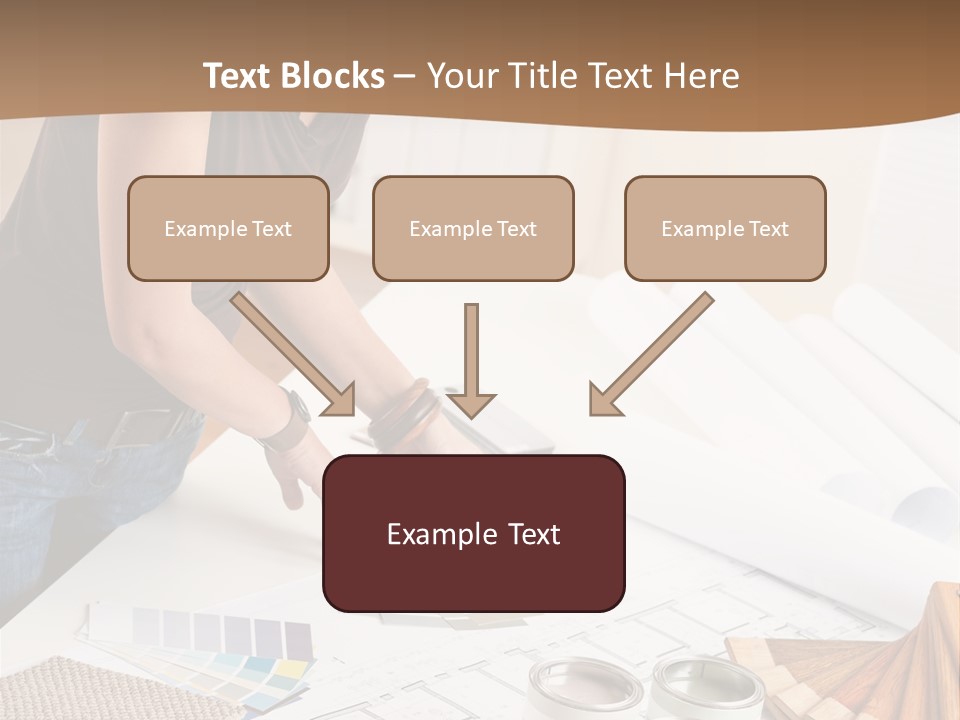 Text Blocks – Your Title Text Here

Example Text

Example Text

Example Text

Example Text